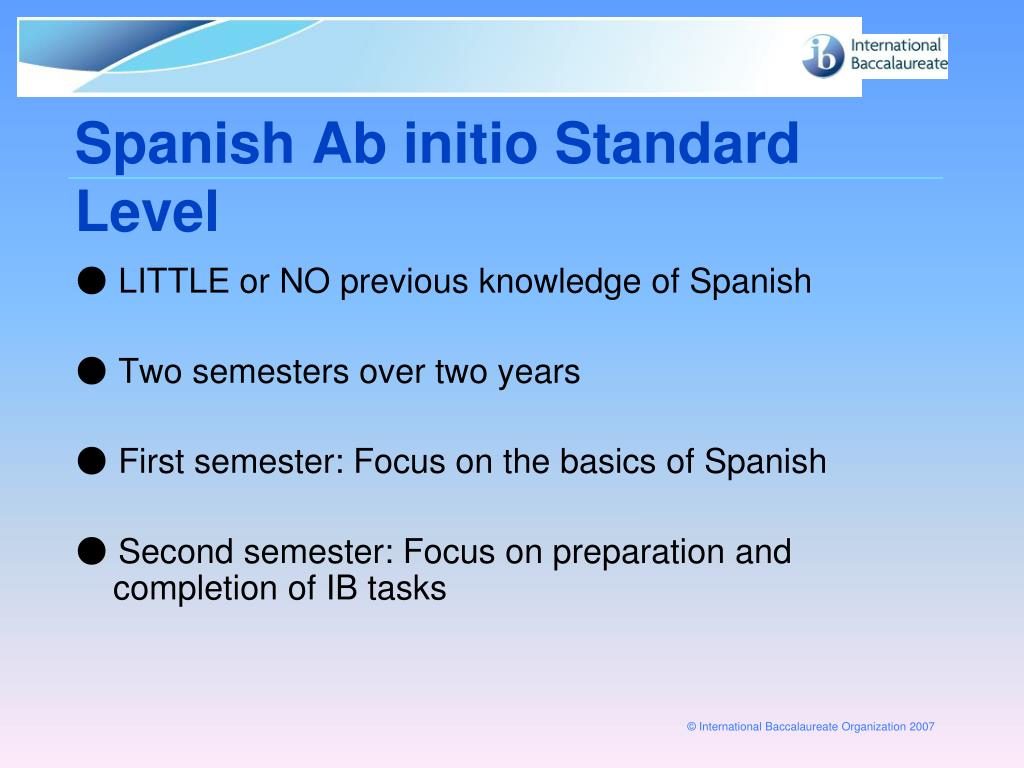 ib International Baccalaureate

Spanish Ab initio Standard Level

● LITTLE or NO previous knowledge of Spanish

● Two semesters over two years

● First semester: Focus on the basics of Spanish

● Second semester: Focus on preparation and completion of IB tasks

© International Baccalaureate Organization 2007